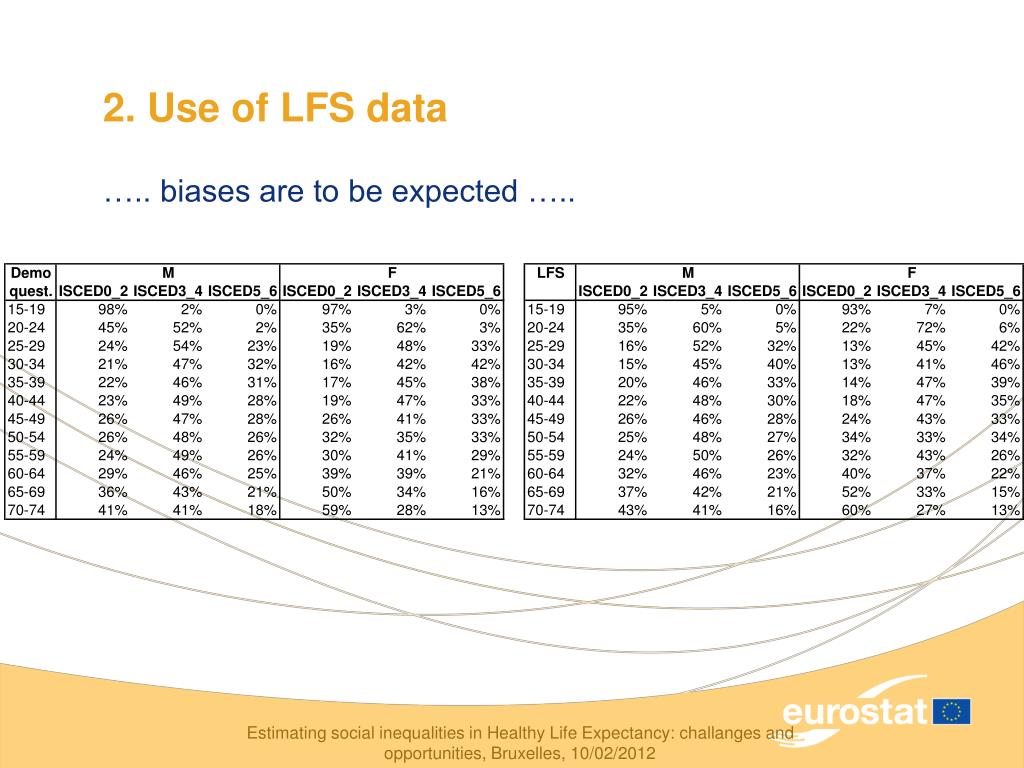 2. Use of LFS data

….. biases are to be expected …..

| Demo quest. | M ISCED0_2 | M ISCED3_4 | M ISCED5_6 | F ISCED0_2 | F ISCED3_4 | F ISCED5_6 |
|---|---|---|---|---|---|---|
| 15-19 | 98% | 2% | 0% | 97% | 3% | 0% |
| 20-24 | 45% | 52% | 2% | 35% | 62% | 3% |
| 25-29 | 24% | 54% | 23% | 19% | 48% | 33% |
| 30-34 | 21% | 47% | 32% | 16% | 42% | 42% |
| 35-39 | 22% | 46% | 31% | 17% | 45% | 38% |
| 40-44 | 23% | 49% | 28% | 19% | 47% | 33% |
| 45-49 | 26% | 47% | 28% | 26% | 41% | 33% |
| 50-54 | 26% | 48% | 26% | 32% | 35% | 33% |
| 55-59 | 24% | 49% | 26% | 30% | 41% | 29% |
| 60-64 | 29% | 46% | 25% | 39% | 39% | 21% |
| 65-69 | 36% | 43% | 21% | 50% | 34% | 16% |
| 70-74 | 41% | 41% | 18% | 59% | 28% | 13% |

| LFS | M ISCED0_2 | M ISCED3_4 | M ISCED5_6 | F ISCED0_2 | F ISCED3_4 | F ISCED5_6 |
|---|---|---|---|---|---|---|
| 15-19 | 95% | 5% | 0% | 93% | 7% | 0% |
| 20-24 | 35% | 60% | 5% | 22% | 72% | 6% |
| 25-29 | 16% | 52% | 32% | 13% | 45% | 42% |
| 30-34 | 15% | 45% | 40% | 13% | 41% | 46% |
| 35-39 | 20% | 46% | 33% | 14% | 47% | 39% |
| 40-44 | 22% | 48% | 30% | 18% | 47% | 35% |
| 45-49 | 26% | 46% | 28% | 24% | 43% | 33% |
| 50-54 | 25% | 48% | 27% | 34% | 33% | 34% |
| 55-59 | 24% | 50% | 26% | 32% | 43% | 26% |
| 60-64 | 32% | 46% | 23% | 40% | 37% | 22% |
| 65-69 | 37% | 42% | 21% | 52% | 33% | 15% |
| 70-74 | 43% | 41% | 16% | 60% | 27% | 13% |

eurostat

Estimating social inequalities in Healthy Life Expectancy: challanges and opportunities, Bruxelles, 10/02/2012